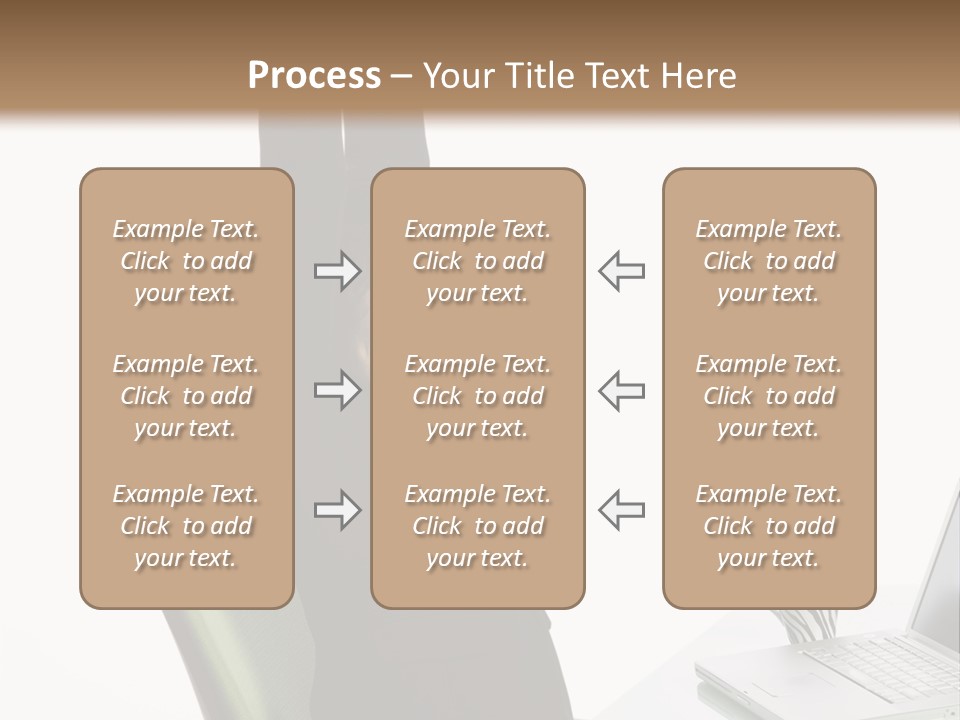 Process – Your Title Text Here

Example Text. Click to add your text.

Example Text. Click to add your text.

Example Text. Click to add your text.

Example Text. Click to add your text.

Example Text. Click to add your text.

Example Text. Click to add your text.

Example Text. Click to add your text.

Example Text. Click to add your text.

Example Text. Click to add your text.